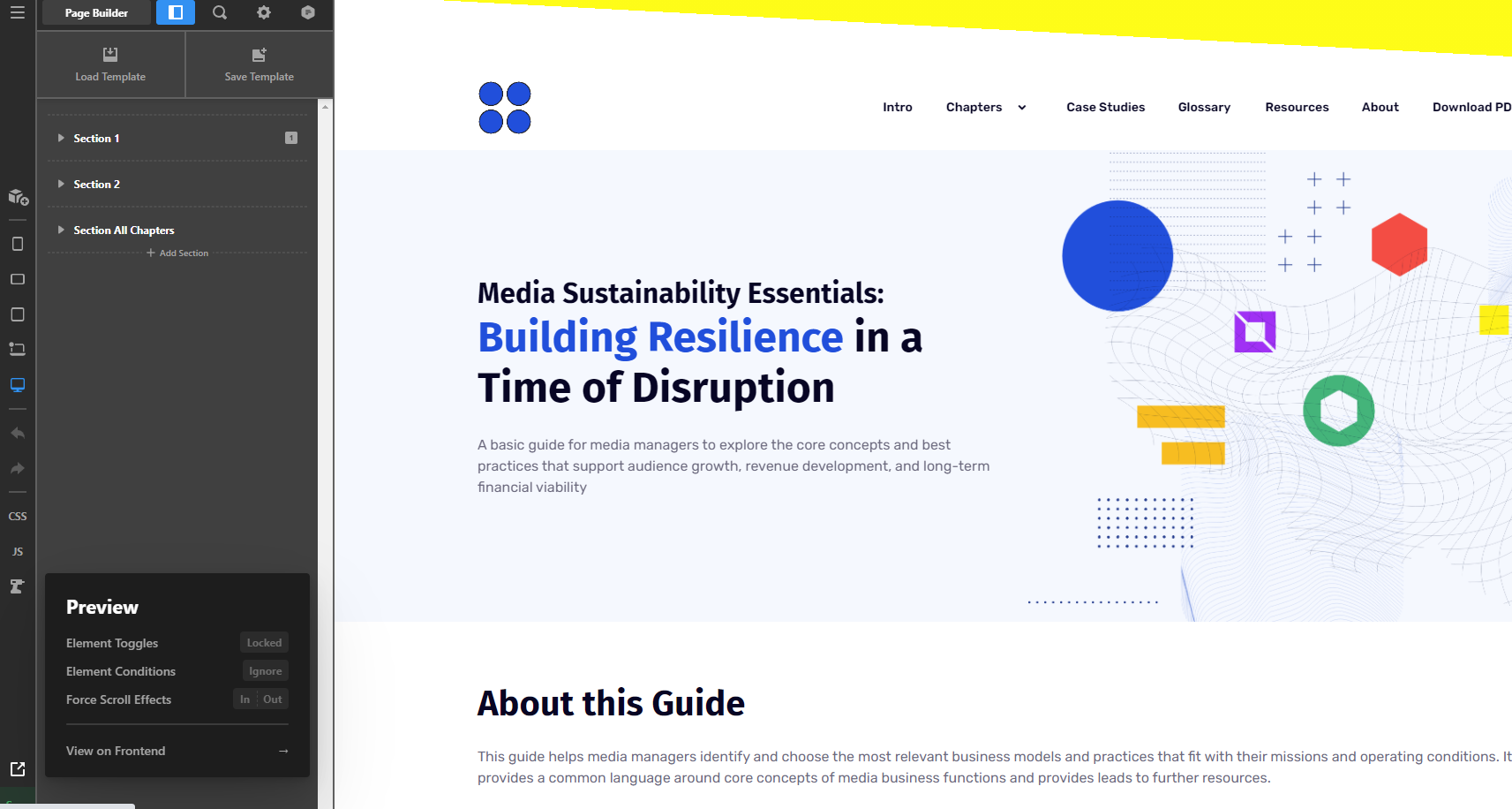 Page Builder

Load Template
Save Template

Section 1
1
Section 2
Section All Chapters
+ Add Section

CSS
JS

Preview
Element Toggles Locked
Element Conditions Ignore
Force Scroll Effects In Out
View on Frontend →

Intro Chapters Case Studies Glossary Resources About Download PD

Media Sustainability Essentials:
Building Resilience in a Time of Disruption

A basic guide for media managers to explore the core concepts and best practices that support audience growth, revenue development, and long-term financial viability

About this Guide

This guide helps media managers identify and choose the most relevant business models and practices that fit with their missions and operating conditions. It provides a common language around core concepts of media business functions and provides leads to further resources.